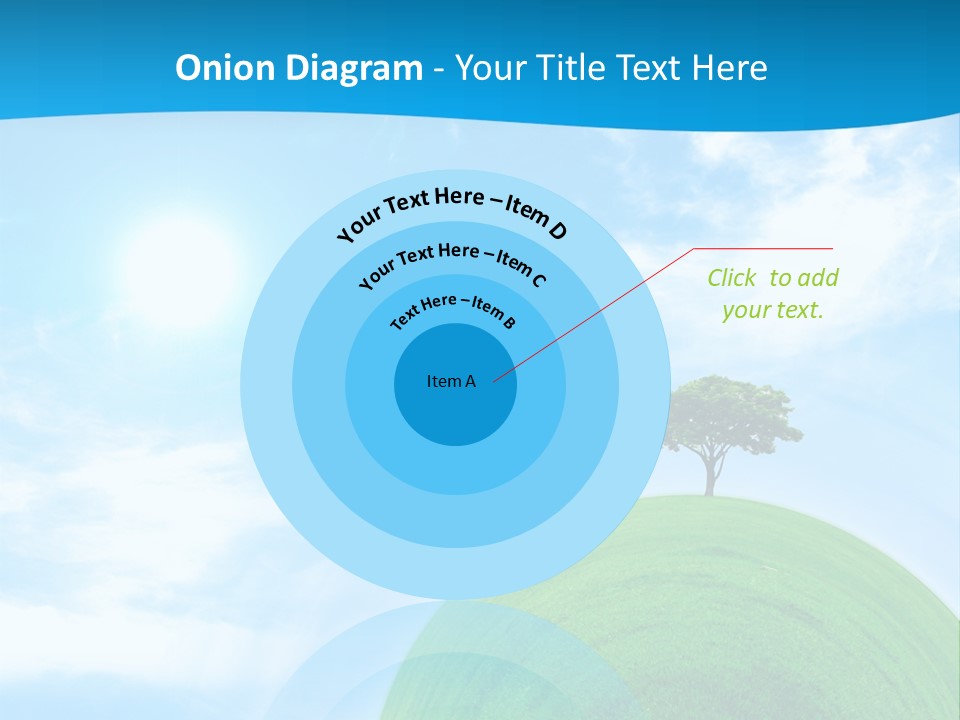 Onion Diagram - Your Title Text Here

Your Text Here – Item D

Your Text Here – Item C

Text Here – Item B

Item A

Click to add your text.